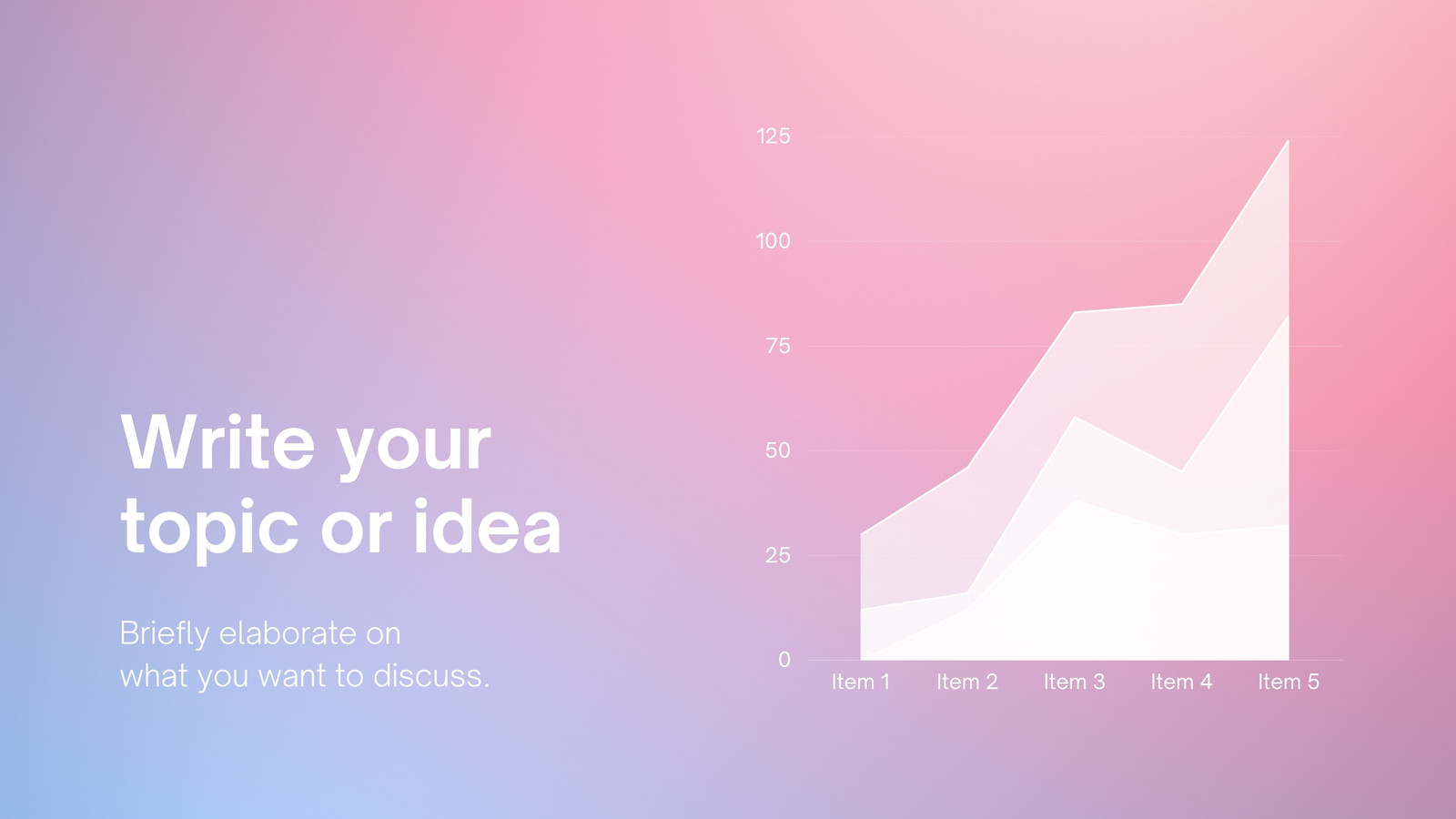 Write your topic or idea

Briefly elaborate on what you want to discuss.

125
100
75
50
25
0
Item 1
Item 2
Item 3
Item 4
Item 5